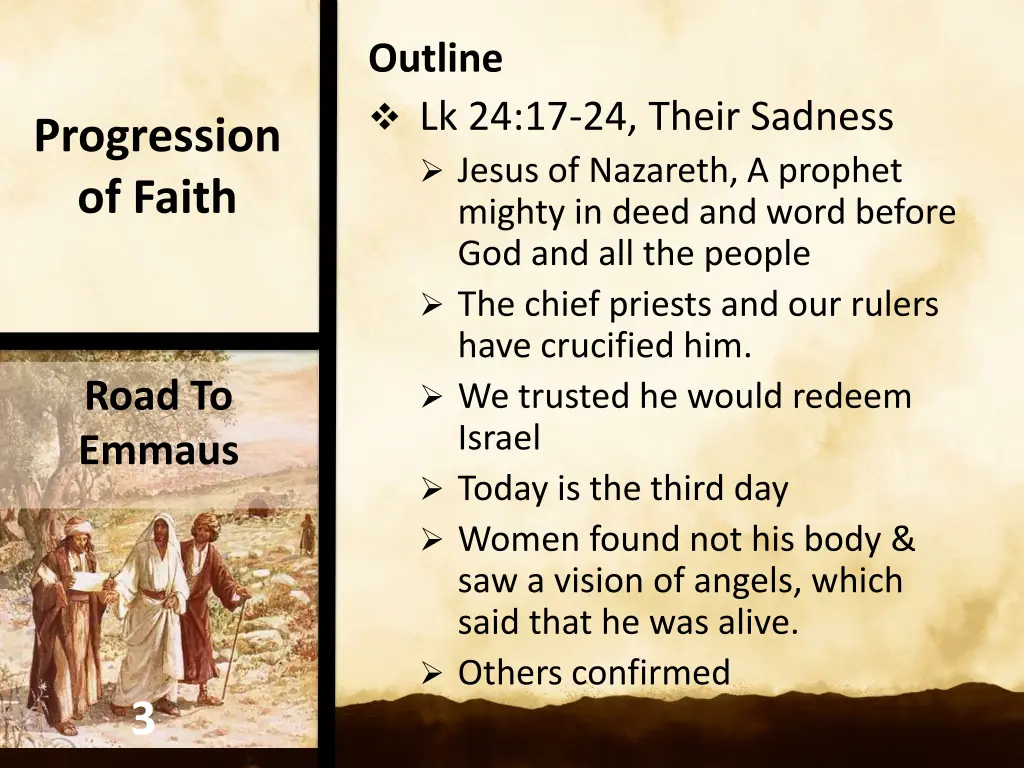 Progression of Faith

Road To Emmaus

3

Outline

❖ Lk 24:17-24, Their Sadness

➢ Jesus of Nazareth, A prophet mighty in deed and word before God and all the people

➢ The chief priests and our rulers have crucified him.

➢ We trusted he would redeem Israel

➢ Today is the third day

➢ Women found not his body & saw a vision of angels, which said that he was alive.

➢ Others confirmed